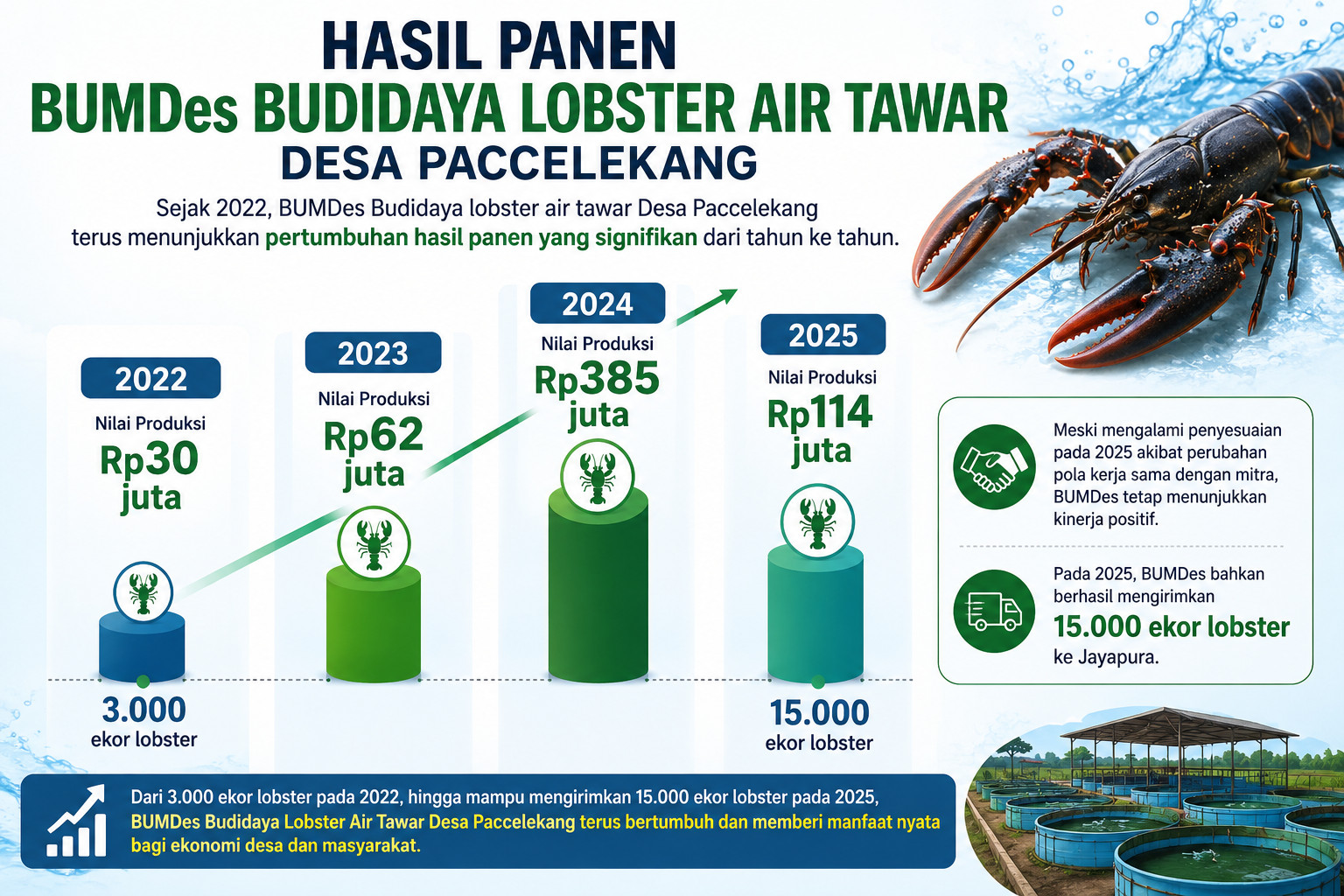 HASIL PANEN
BUMDes BUDIDAYA LOBSTER AIR TAWAR
DESA PACCELEKANG

Sejak 2022, BUMDes Budidaya lobster air tawar Desa Paccelekang terus menunjukkan pertumbuhan hasil panen yang signifikan dari tahun ke tahun.

2022
Nilai Produksi
Rp30 juta
3.000 ekor lobster

2023
Nilai Produksi
Rp62 juta

2024
Nilai Produksi
Rp385 juta

2025
Nilai Produksi
Rp114 juta
15.000 ekor lobster

Meski mengalami penyesuaian pada 2025 akibat perubahan pola kerja sama dengan mitra, BUMDes tetap menunjukkan kinerja positif.

Pada 2025, BUMDes bahkan berhasil mengirimkan 15.000 ekor lobster ke Jayapura.

Dari 3.000 ekor lobster pada 2022, hingga mampu mengirimkan 15.000 ekor lobster pada 2025, BUMDes Budidaya Lobster Air Tawar Desa Paccelekang terus bertumbuh dan memberi manfaat nyata bagi ekonomi desa dan masyarakat.